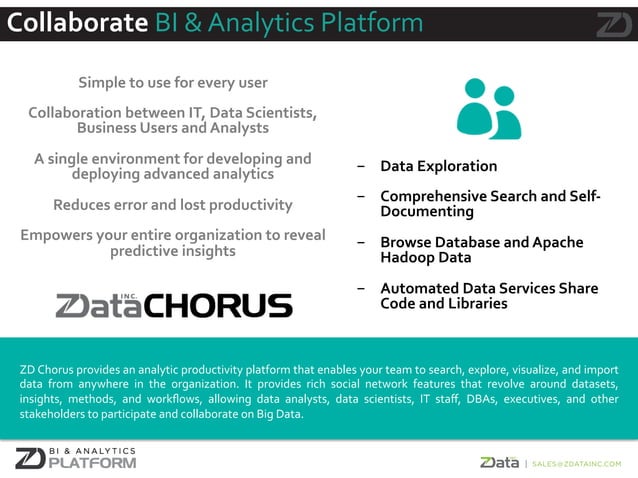 Collaborate BI & Analytics Platform

ZD

Simple to use for every user

Collaboration between IT, Data Scientists, Business Users and Analysts

A single environment for developing and deploying advanced analytics

Reduces error and lost productivity

Empowers your entire organization to reveal predictive insights

ZData INC. CHORUS

– Data Exploration

– Comprehensive Search and Self-Documenting

– Browse Database and Apache Hadoop Data

– Automated Data Services Share Code and Libraries

ZD Chorus provides an analytic productivity platform that enables your team to search, explore, visualize, and import data from anywhere in the organization. It provides rich social network features that revolve around datasets, insights, methods, and workflows, allowing data analysts, data scientists, IT staff, DBAs, executives, and other stakeholders to participate and collaborate on Big Data.

ZD BI & ANALYTICS PLATFORM

ZData | SALES@ZDATAINC.COM